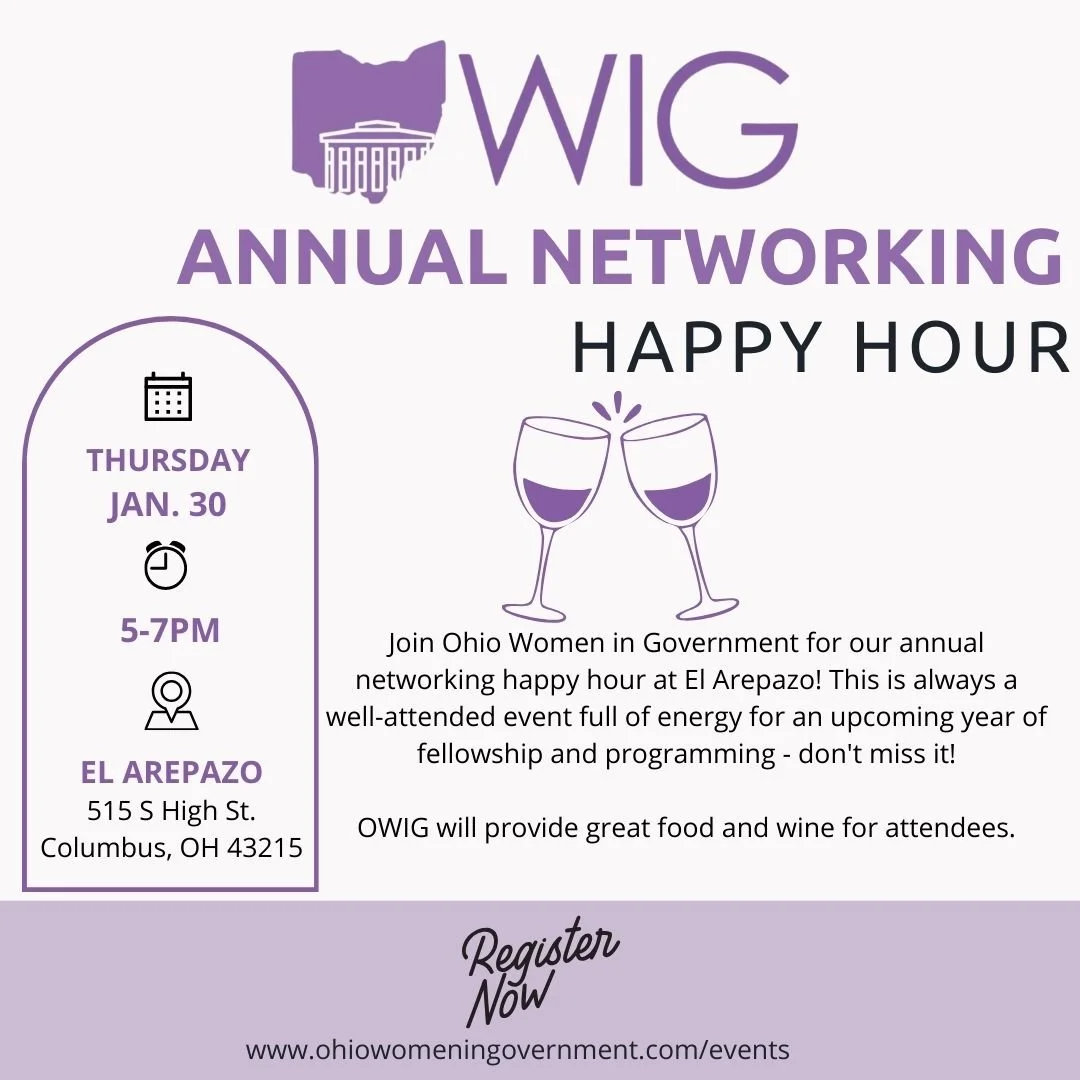 WIG

ANNUAL NETWORKING

HAPPY HOUR

THURSDAY
JAN. 30

5-7PM

EL AREPAZO
515 S High St.
Columbus, OH 43215

Join Ohio Women in Government for our annual networking happy hour at El Arepazo! This is always a well-attended event full of energy for an upcoming year of fellowship and programming - don't miss it!

OWIG will provide great food and wine for attendees.

Register Now

www.ohiowomeningovernment.com/events